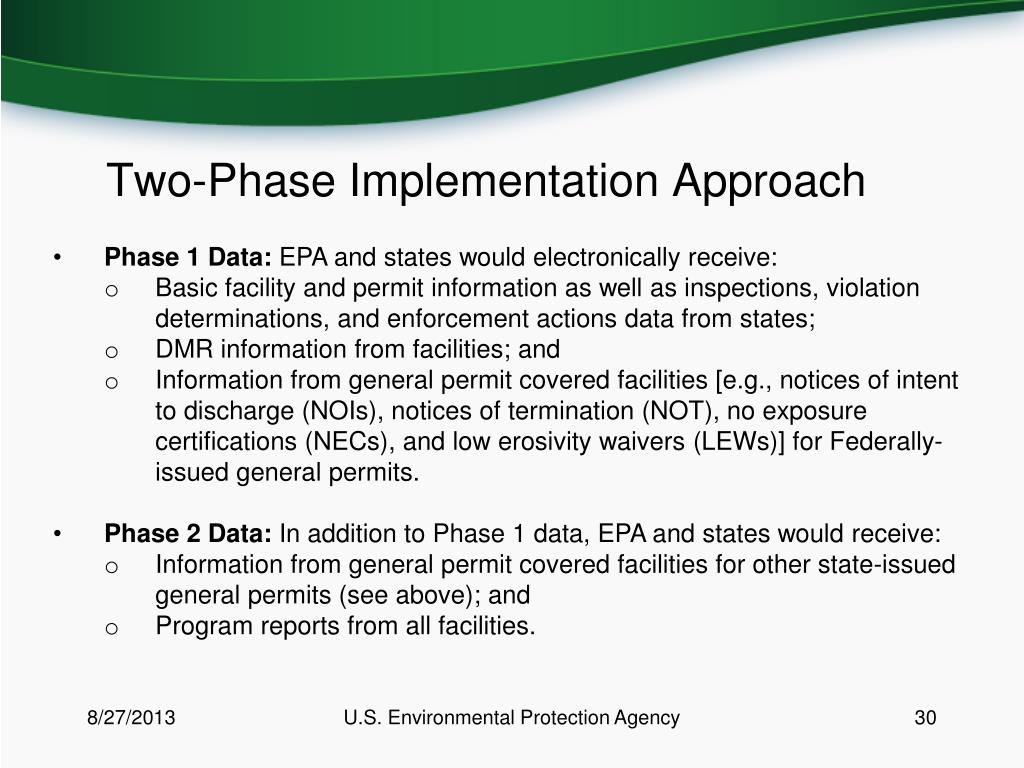 Two-Phase Implementation Approach

• Phase 1 Data: EPA and states would electronically receive:
o Basic facility and permit information as well as inspections, violation determinations, and enforcement actions data from states;
o DMR information from facilities; and
o Information from general permit covered facilities [e.g., notices of intent to discharge (NOIs), notices of termination (NOT), no exposure certifications (NECs), and low erosivity waivers (LEWs)] for Federally-issued general permits.

• Phase 2 Data: In addition to Phase 1 data, EPA and states would receive:
o Information from general permit covered facilities for other state-issued general permits (see above); and
o Program reports from all facilities.

8/27/2013 U.S. Environmental Protection Agency 30